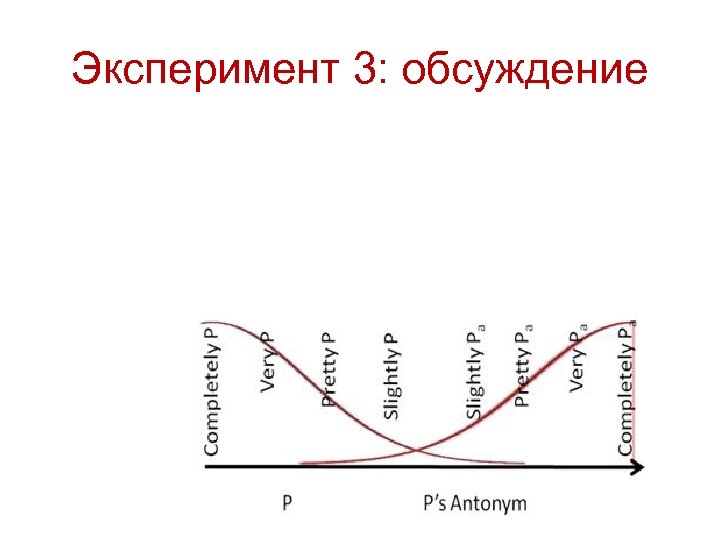 Эксперимент 3: обсуждение

Completely P
Very P
Pretty P
Slightly P
Slightly $P_a$
Pretty $P_a$
Very $P_a$
Completely $P_a$

P
P's Antonym